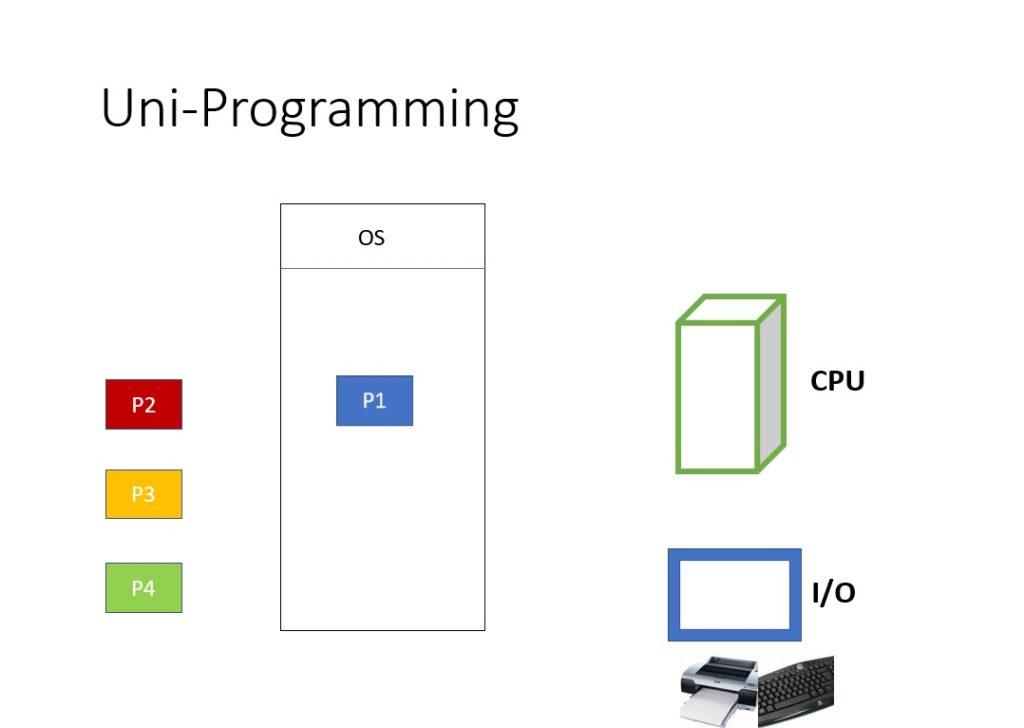 Uni-Programming

OS

P1

P2

P3

P4

CPU

I/O